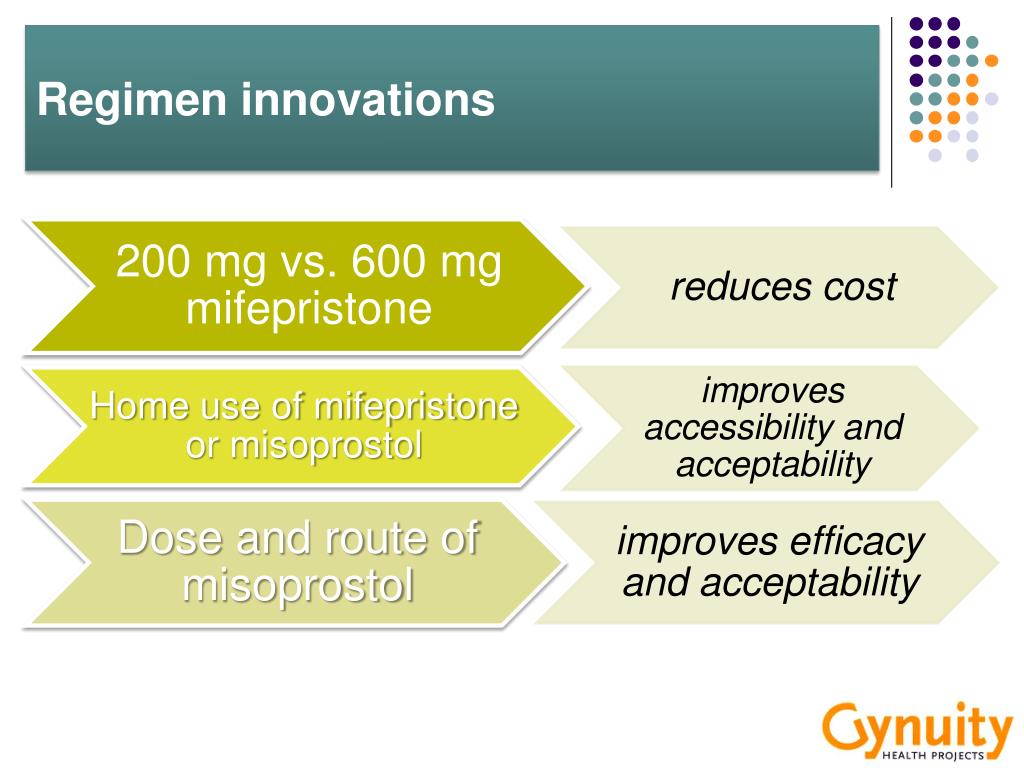 Regimen innovations

200 mg vs. 600 mg mifepristone

reduces cost

Home use of mifepristone or misoprostol

improves accessibility and acceptability

Dose and route of misoprostol

improves efficacy and acceptability

Gynuity
HEALTH PROJECTS